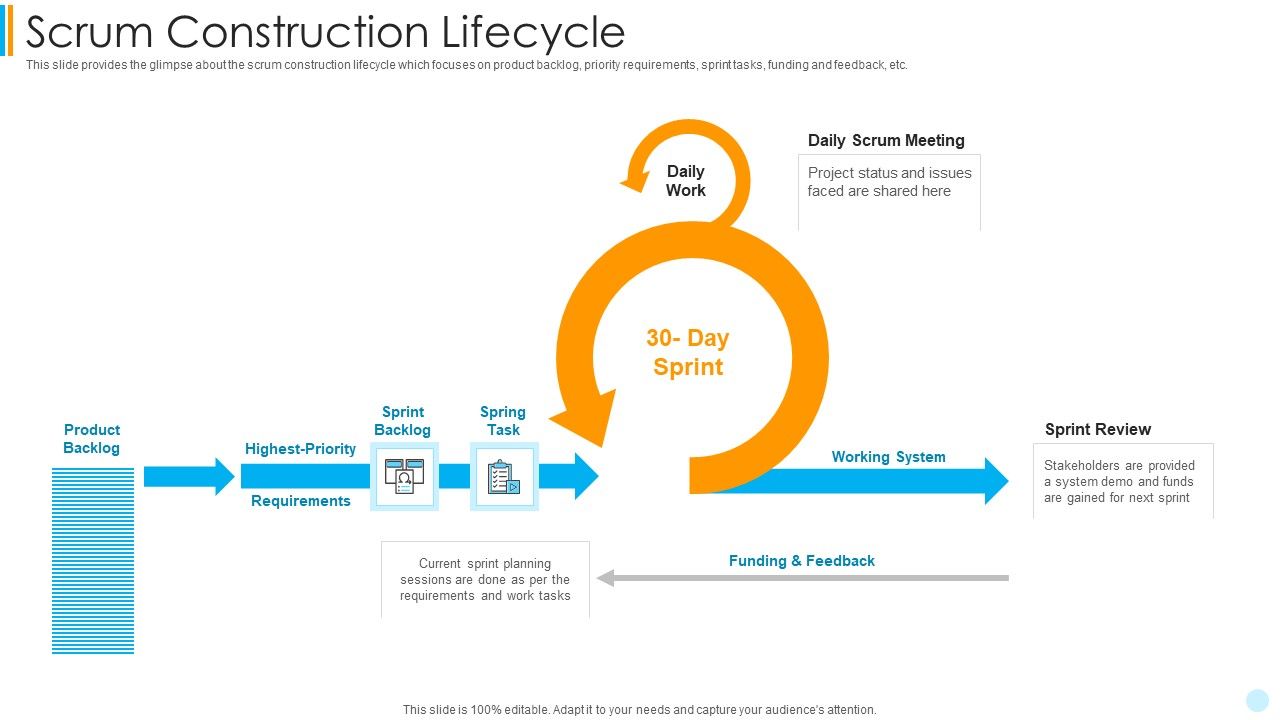 Scrum Construction Lifecycle

This slide provides the glimpse about the scrum construction lifecycle which focuses on product backlog, priority requirements, sprint tasks, funding and feedback, etc.

Daily Work

Daily Scrum Meeting

Project status and issues faced are shared here

30- Day Sprint

Product Backlog

Highest-Priority

Requirements

Sprint Backlog

Spring Task

Working System

Sprint Review

Stakeholders are provided a system demo and funds are gained for next sprint

Current sprint planning sessions are done as per the requirements and work tasks

Funding & Feedback

This slide is 100% editable. Adapt it to your needs and capture your audience's attention.